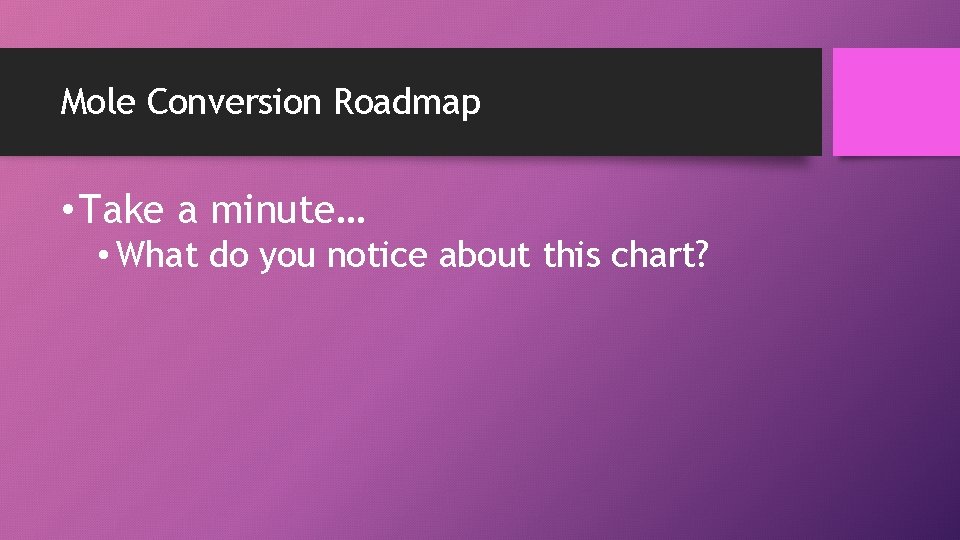 Mole Conversion Roadmap

• Take a minute…
  • What do you notice about this chart?